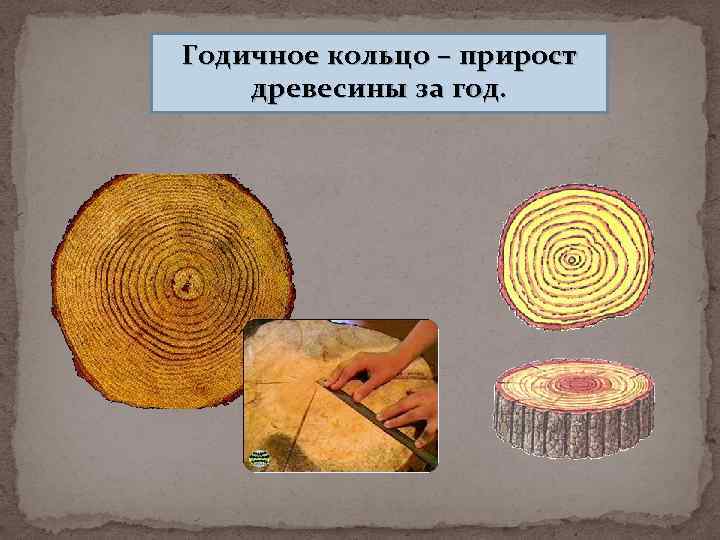 Годичное кольцо – прирост древесины за год.